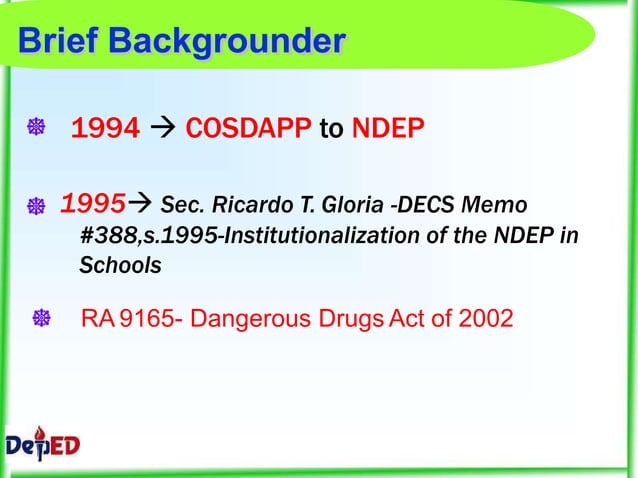 Brief Backgrounder

1994 → COSDAPP to NDEP

1995→ Sec. Ricardo T. Gloria -DECS Memo #388,s.1995-Institutionalization of the NDEP in Schools

RA 9165- Dangerous Drugs Act of 2002

DepED